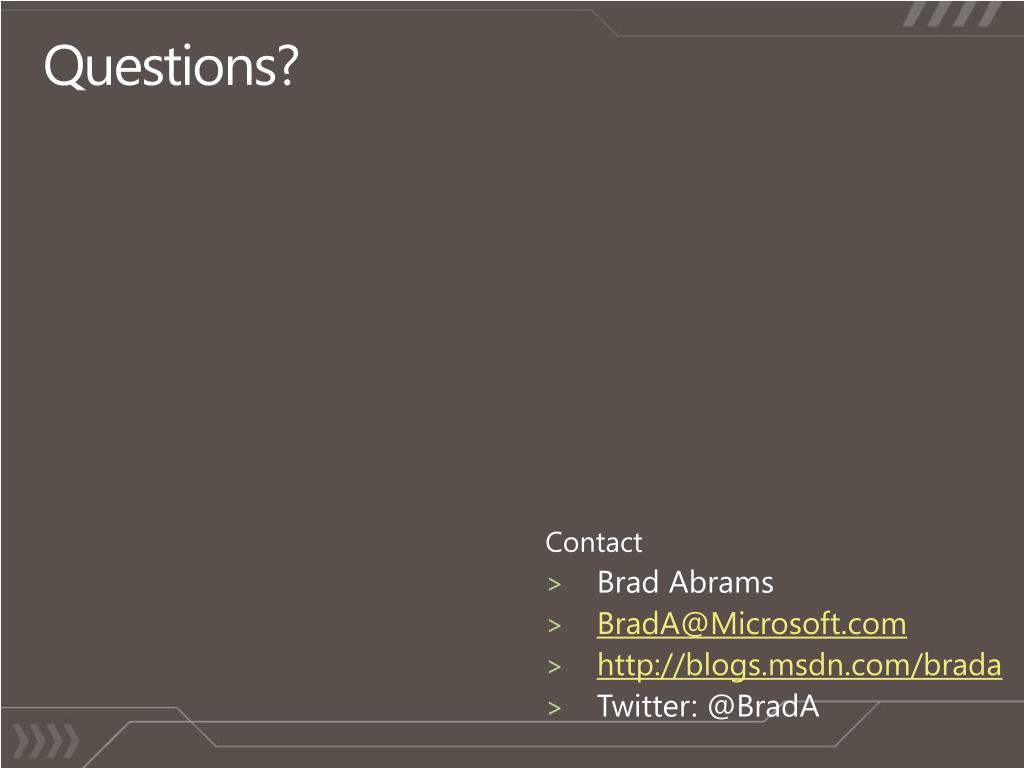 Questions?

Contact
> Brad Abrams
> BradA@Microsoft.com
> http://blogs.msdn.com/brada
> Twitter: @BradA